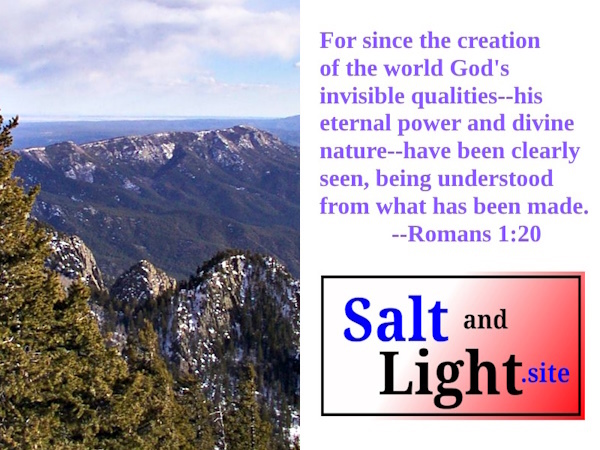 For since the creation of the world God's invisible qualities--his eternal power and divine nature--have been clearly seen, being understood from what has been made.
--Romans 1:20

Salt and Light.site